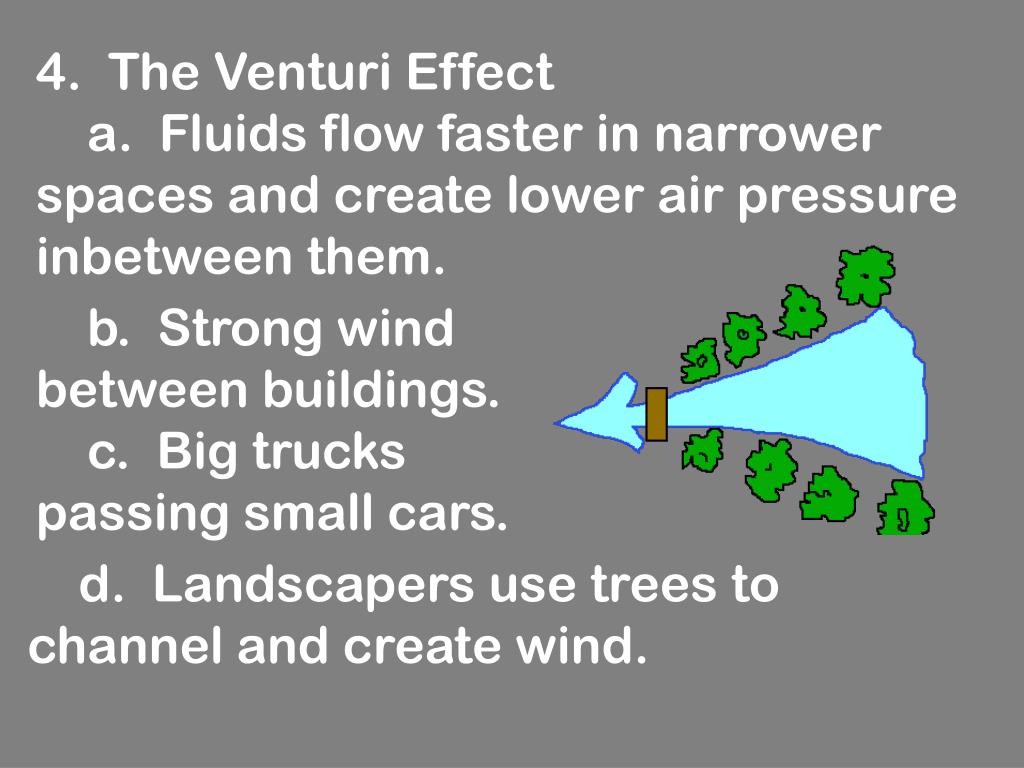 4. The Venturi Effect

a. Fluids flow faster in narrower spaces and create lower air pressure inbetween them.

b. Strong wind between buildings.

c. Big trucks passing small cars.

d. Landscapers use trees to channel and create wind.